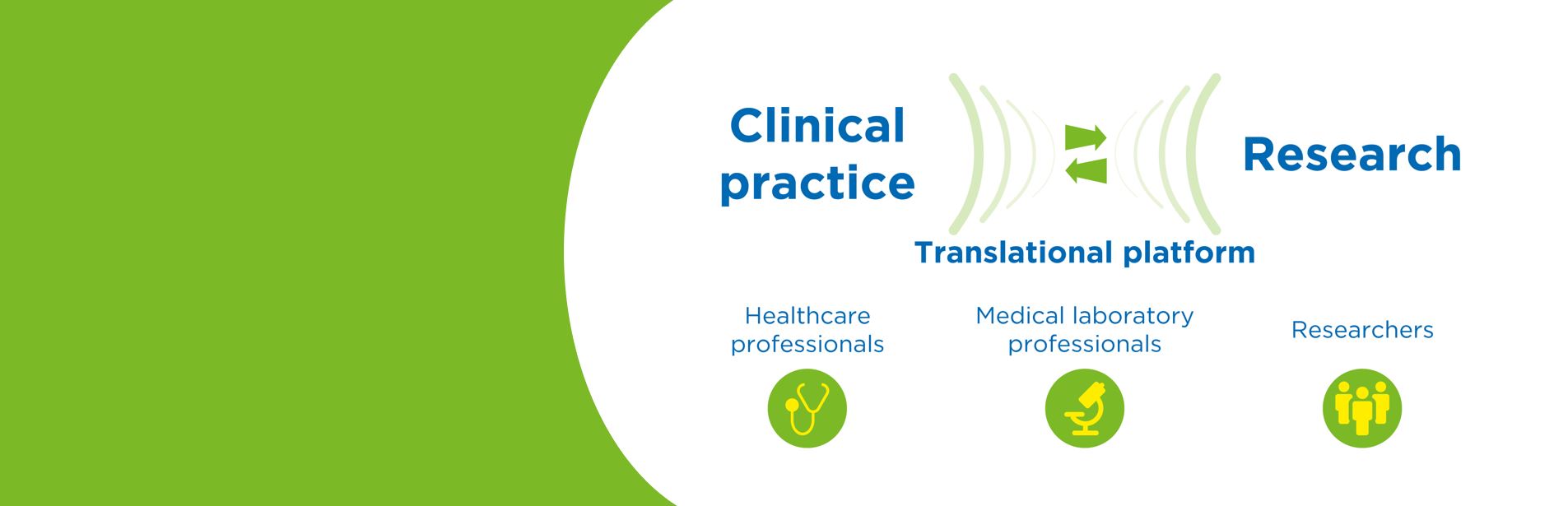 Clinical practice

Research

Translational platform

Healthcare professionals

Medical laboratory professionals

Researchers